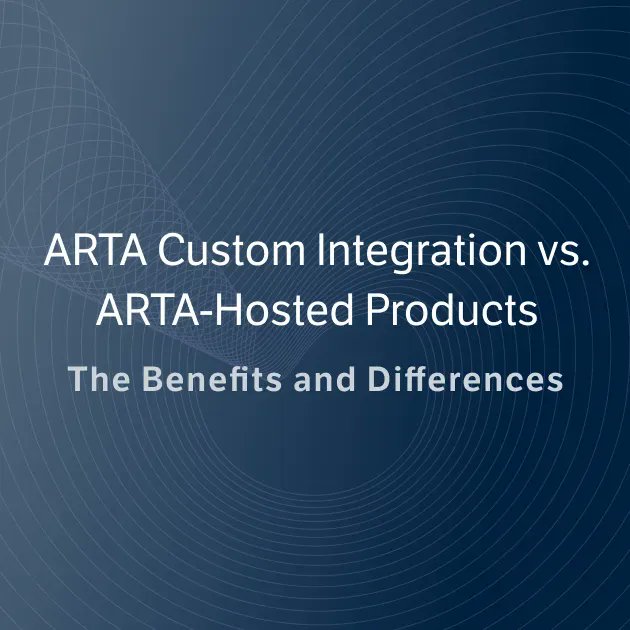 ARTA Custom Integration vs. ARTA-Hosted Products

The Benefits and Differences